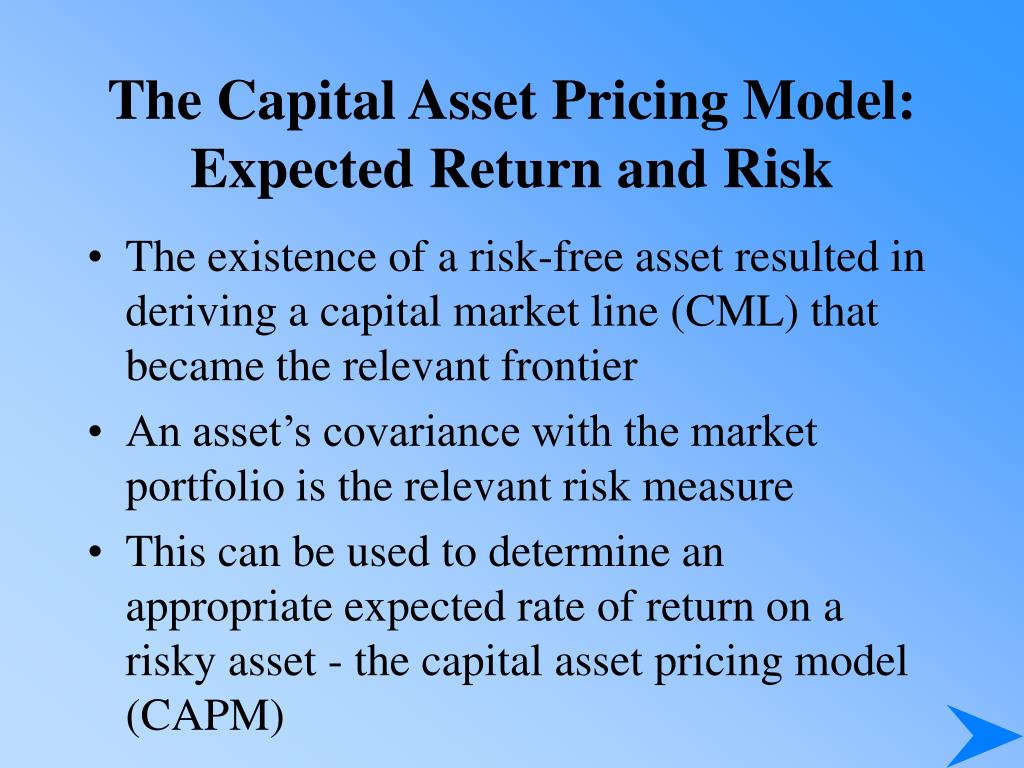 The Capital Asset Pricing Model: Expected Return and Risk

• The existence of a risk-free asset resulted in deriving a capital market line (CML) that became the relevant frontier

• An asset’s covariance with the market portfolio is the relevant risk measure

• This can be used to determine an appropriate expected rate of return on a risky asset - the capital asset pricing model (CAPM)